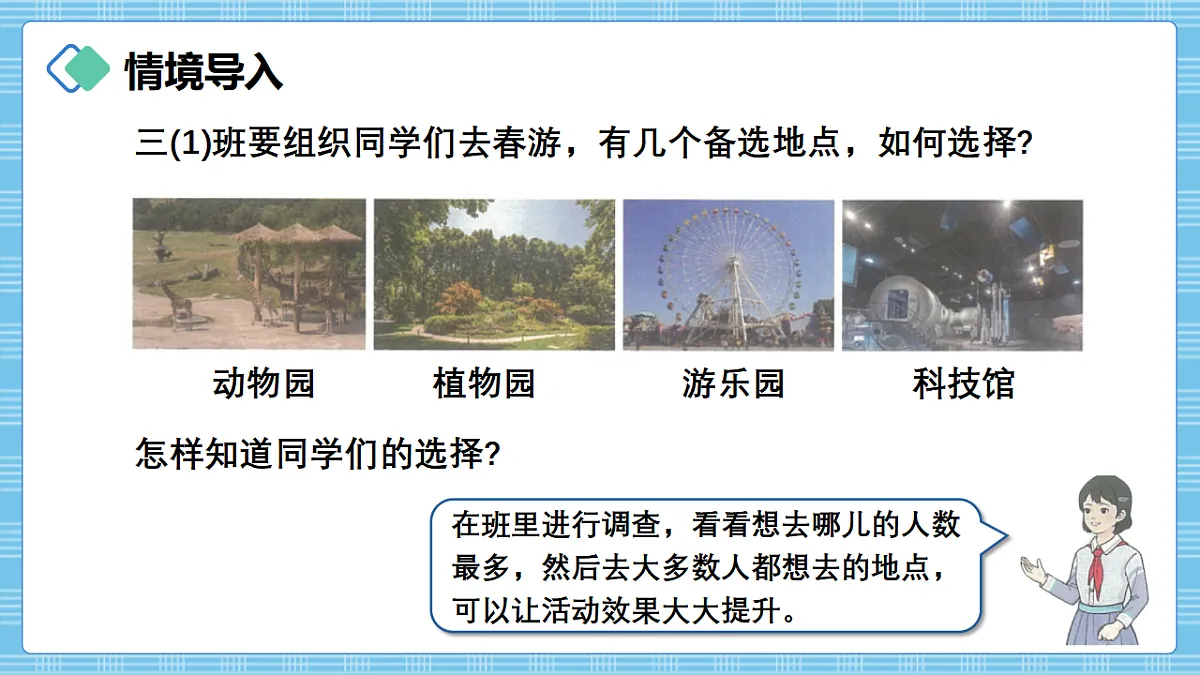 情境导入

三(1)班要组织同学们去春游，有几个备选地点，如何选择？

动物园　植物园　游乐园　科技馆

怎样知道同学们的选择？

在班里进行调查，看看想去哪儿的人数最多，然后去大多数人都想去的地点，可以让活动效果大大提升。